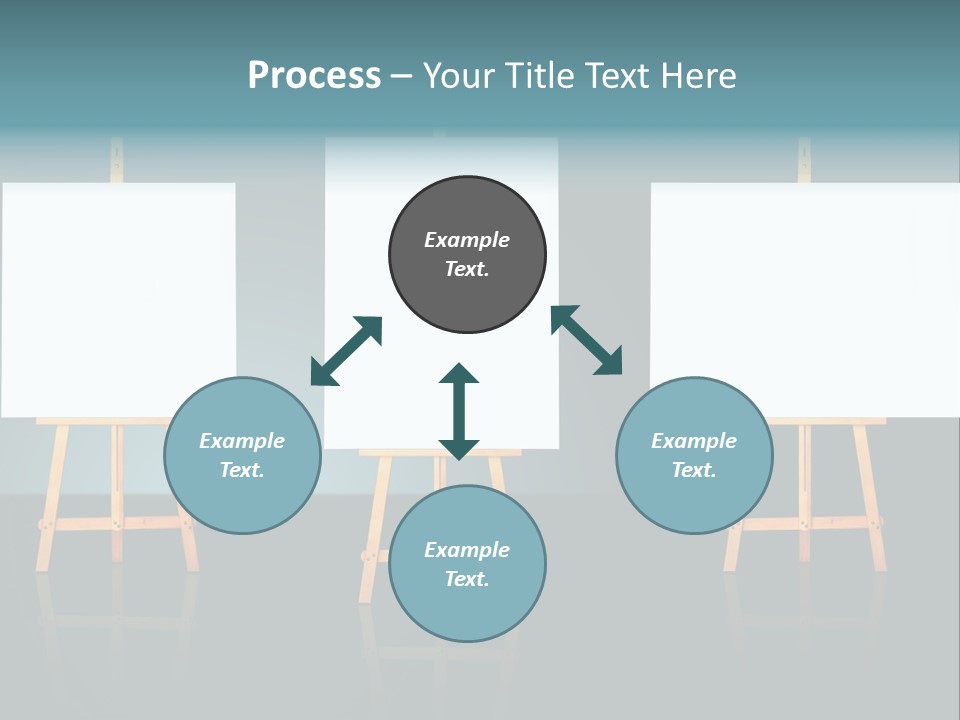 Process – Your Title Text Here

Example Text.

Example Text.

Example Text.

Example Text.